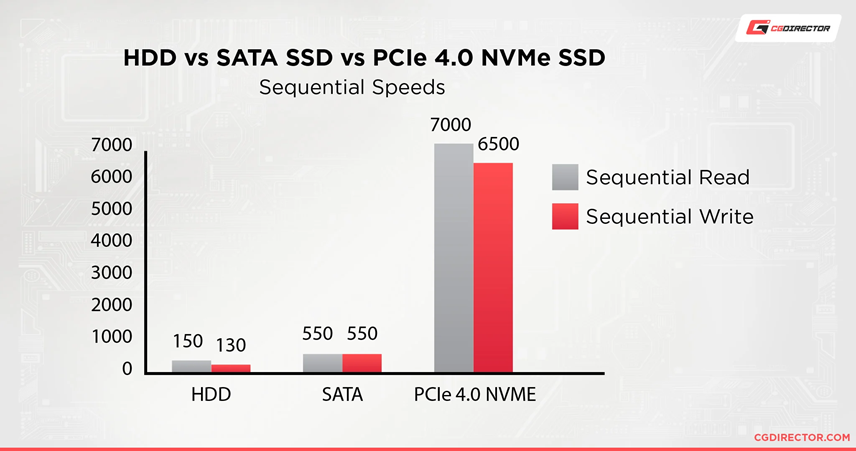 CGDIRECTOR

HDD vs SATA SSD vs PCIe 4.0 NVMe SSD
Sequential Speeds

7000
6000
5000
4000
3000
2000
1000
0

150 130
550 550
7000 6500

HDD
SATA
PCIe 4.0 NVME

Sequential Read
Sequential Write

CGDIRECTOR.COM